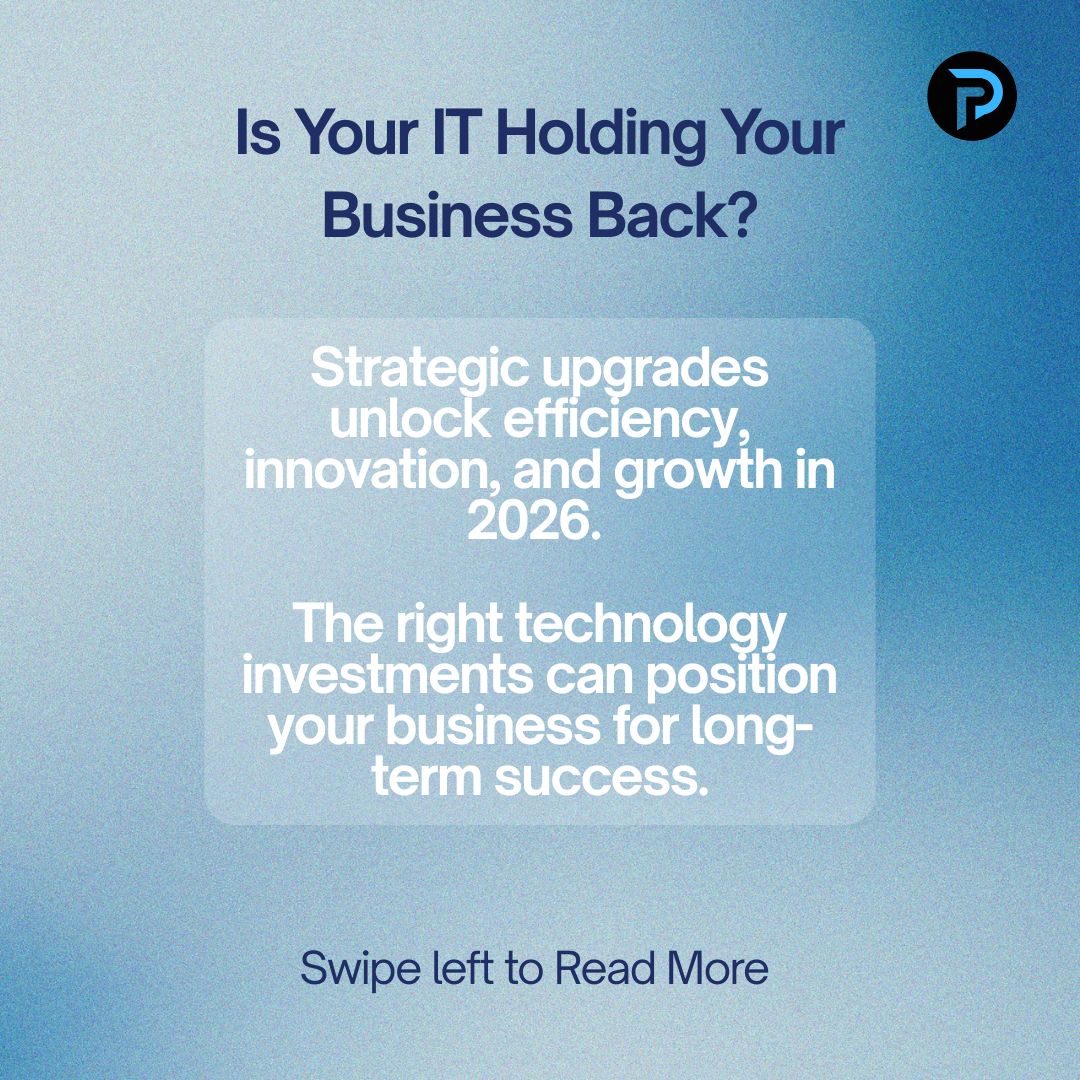 Is Your IT Holding Your Business Back?

Strategic upgrades unlock efficiency, innovation, and growth in 2026.

The right technology investments can position your business for long-term success.

Swipe left to Read More